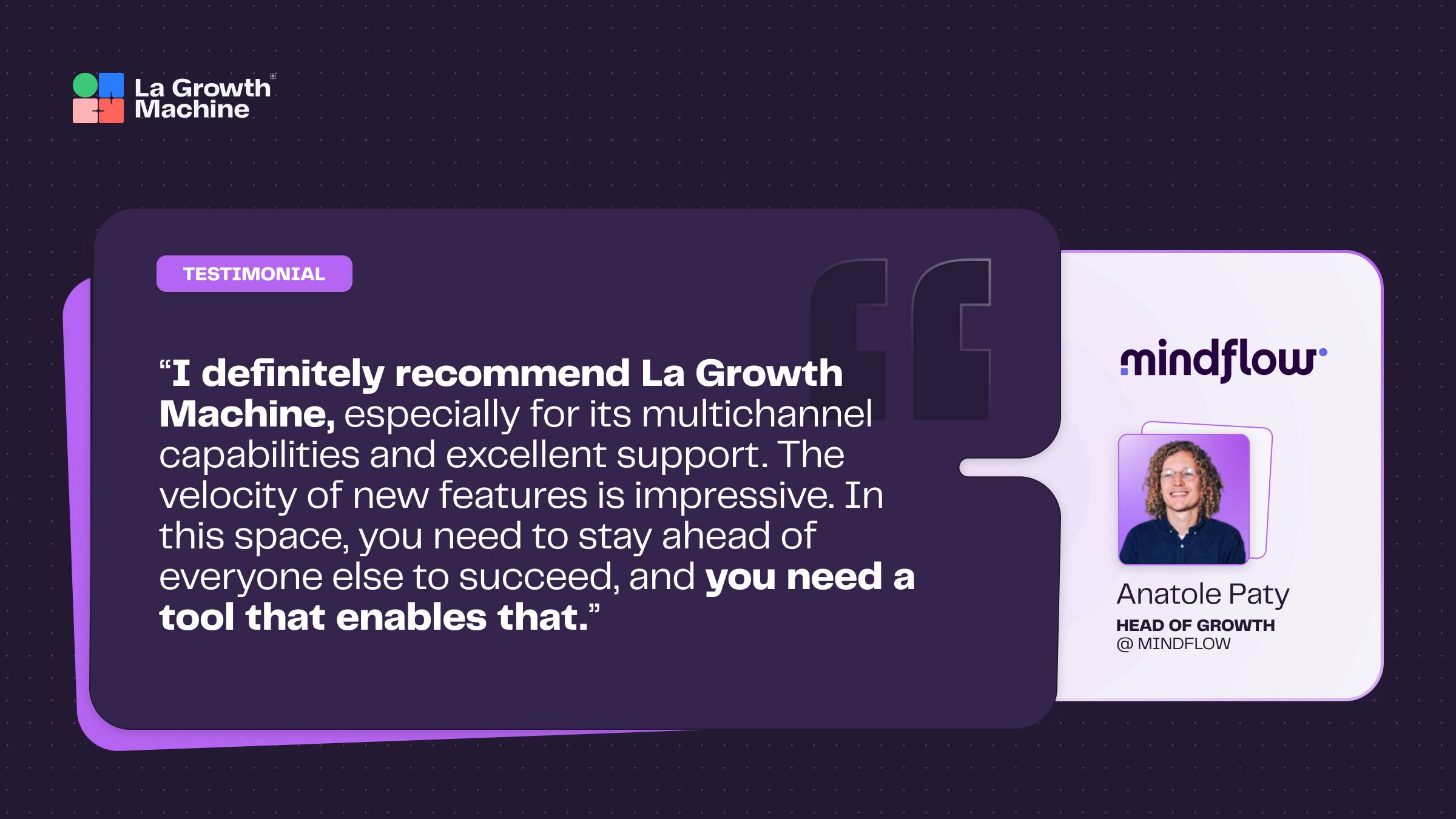 La Growth Machine

TESTIMONIAL

“I definitely recommend La Growth Machine, especially for its multichannel capabilities and excellent support. The velocity of new features is impressive. In this space, you need to stay ahead of everyone else to succeed, and you need a tool that enables that.”

mindflow

Anatole Paty
HEAD OF GROWTH
@ MINDFLOW